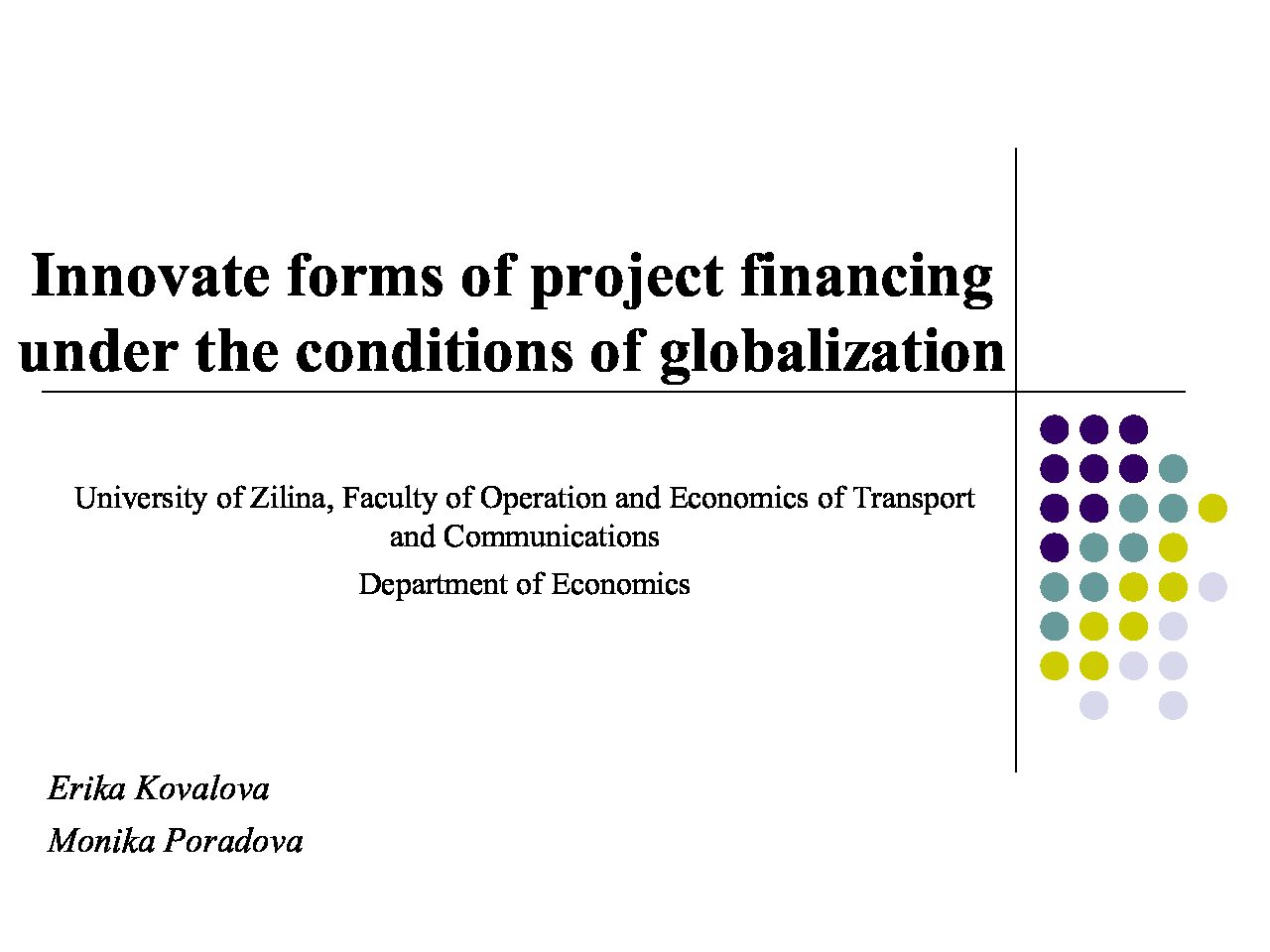 Innovate forms of project financing under the conditions of globalization

University of Zilina, Faculty of Operation and Economics of Transport and Communications

Department of Economics

Erika Kovalova

Monika Poradova